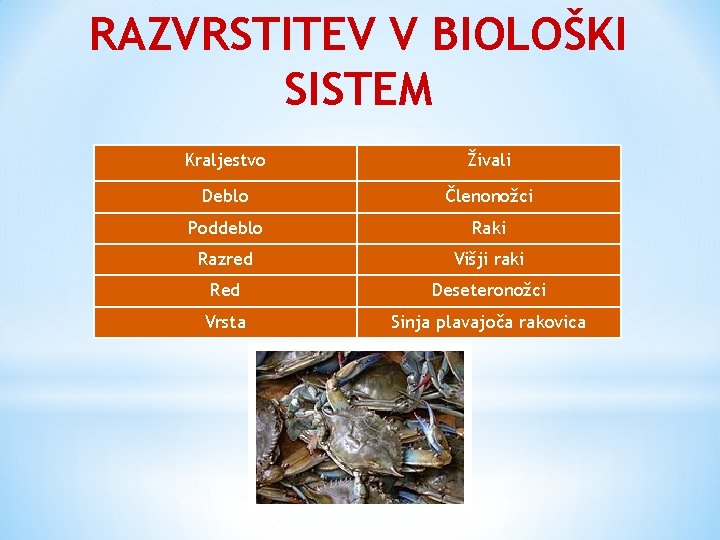 RAZVRSTITEV V BIOLOŠKI SISTEM

| Kraljestvo | Živali |
|---|---|
| Deblo | Členonožci |
| Poddeblo | Raki |
| Razred | Višji raki |
| Red | Deseteronožci |
| Vrsta | Sinja plavajoča rakovica |